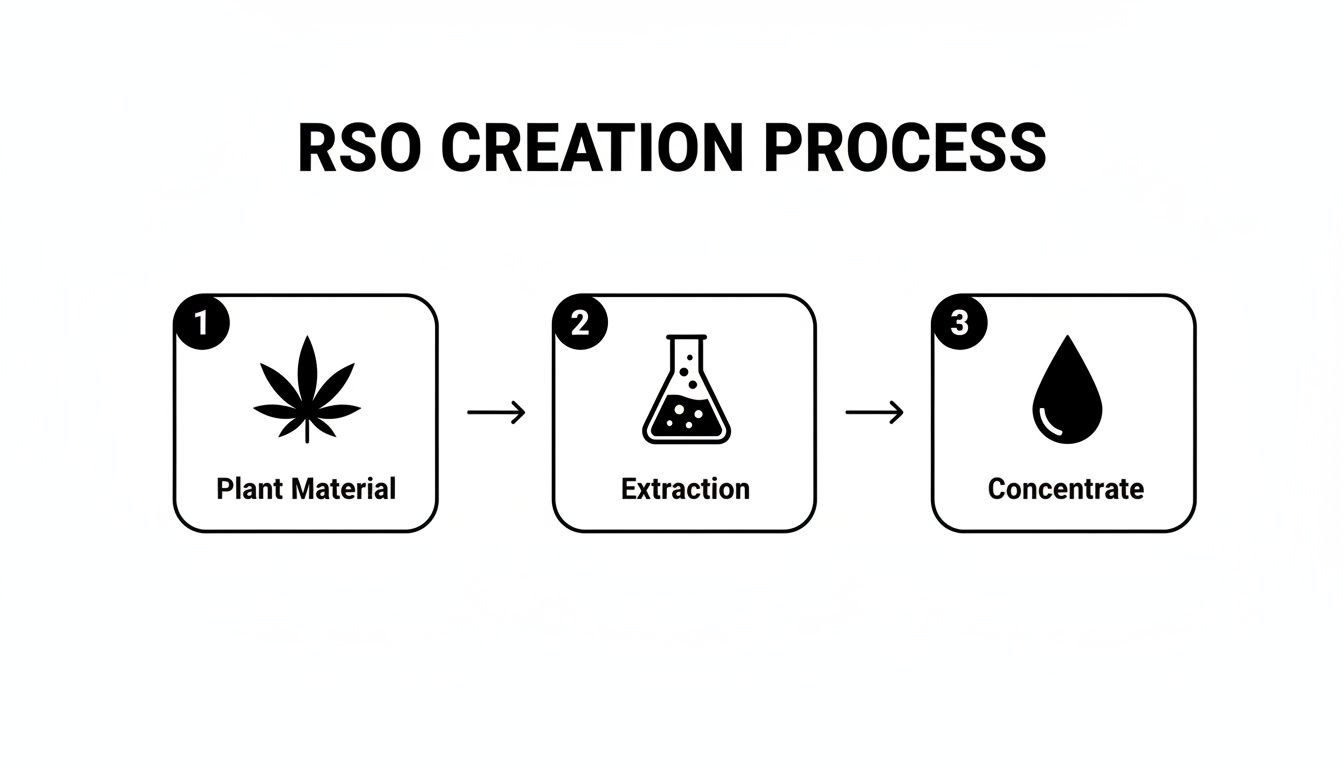 RSO CREATION PROCESS

1
Plant Material

2
Extraction

3
Concentrate